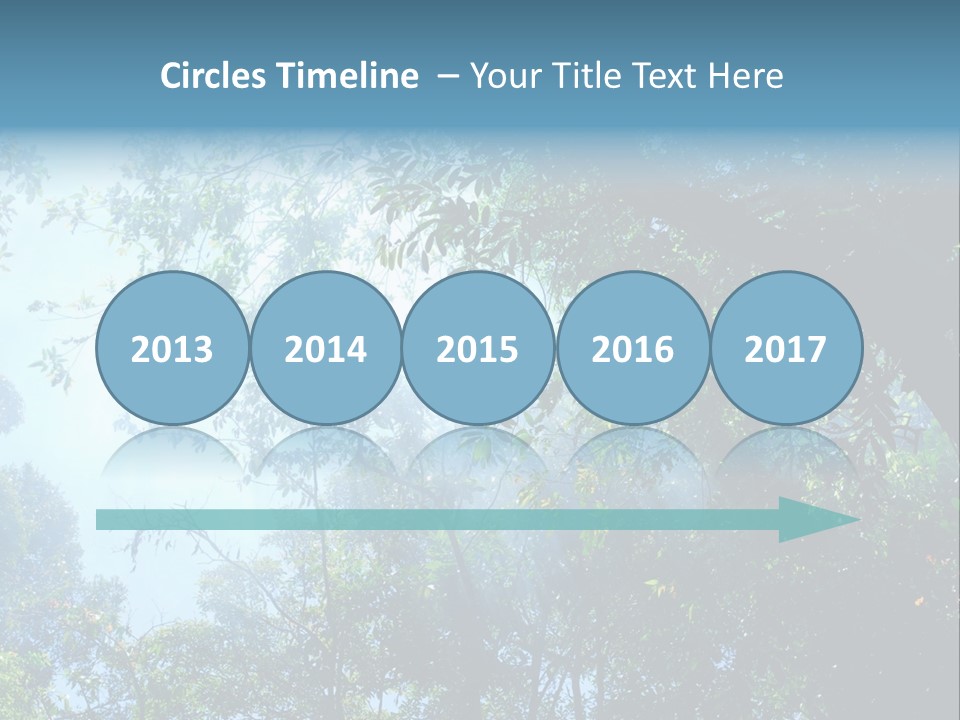 Circles Timeline – Your Title Text Here

2013

2014

2015

2016

2017